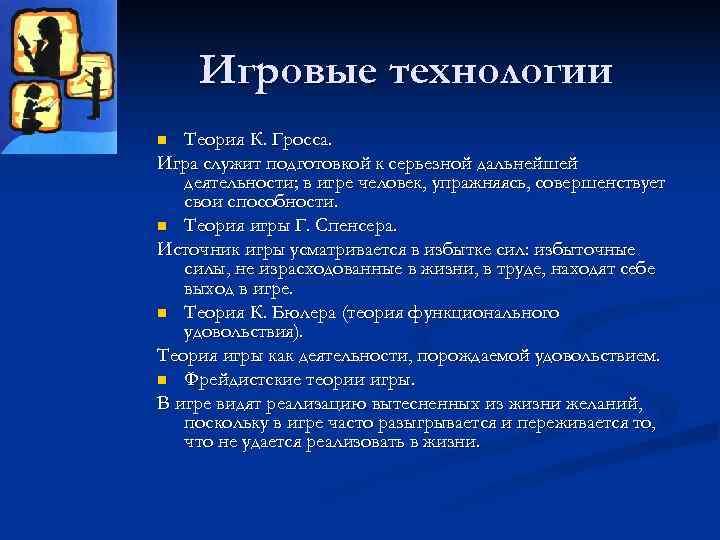 Игровые технологии

Теория К. Гросса.

Игра служит подготовкой к серьезной дальнейшей деятельности; в игре человек, упражняясь, совершенствует свои способности.

Теория игры Г. Спенсера.

Источник игры усматривается в избытке сил: избыточные силы, не израсходованные в жизни, в труде, находят себе выход в игре.

Теория К. Бюлера (теория функционального удовольствия).

Теория игры как деятельности, порождаемой удовольствием.

Фрейдистские теории игры.

В игре видят реализацию вытесненных из жизни желаний, поскольку в игре часто разыгрывается и переживается то, что не удается реализовать в жизни.